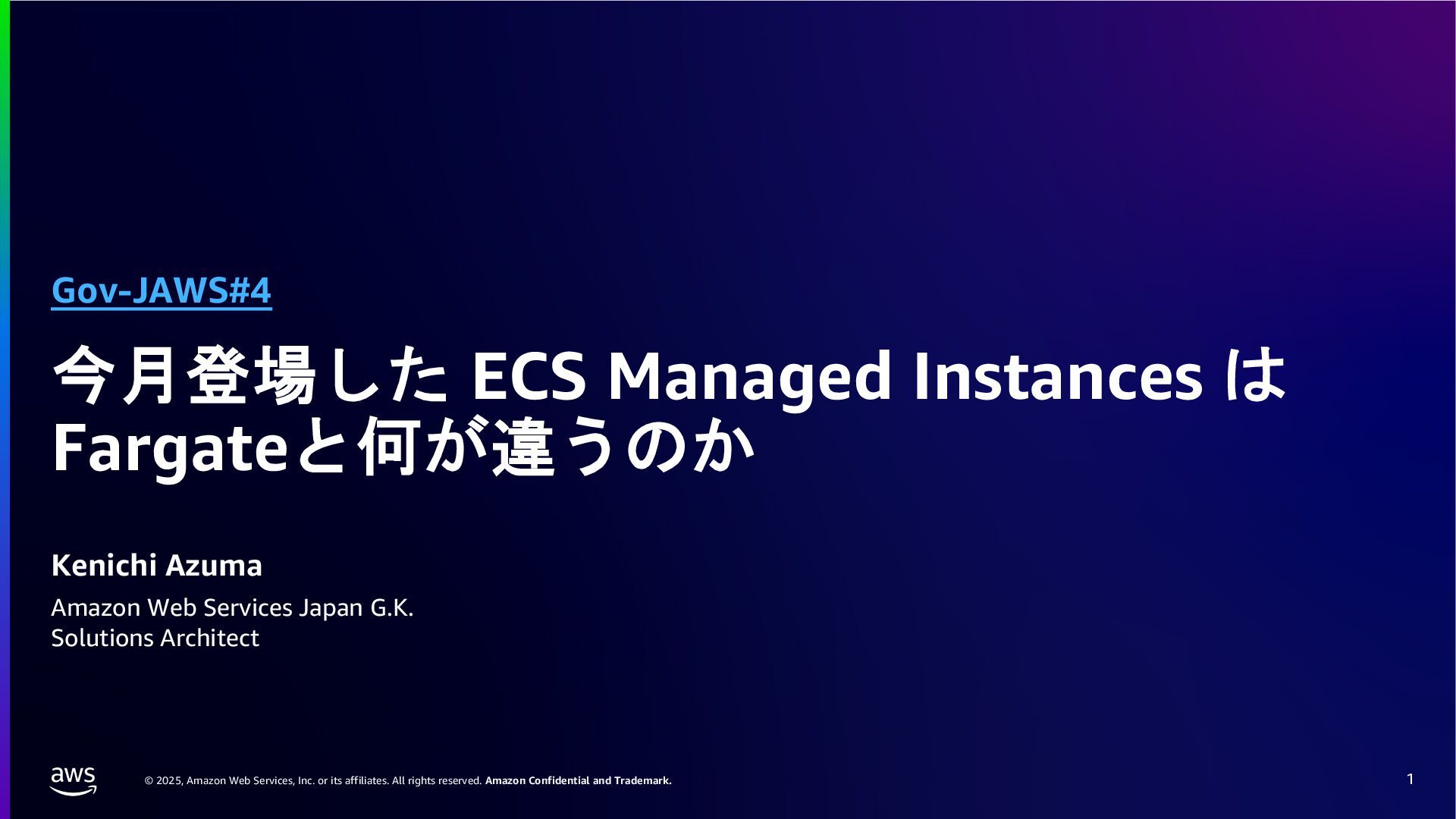 Gov-JAWS#4

今月登場した ECS Managed Instances は Fargateと何が違うのか

Kenichi Azuma

Amazon Web Services Japan G.K.
Solutions Architect

aws

© 2025, Amazon Web Services, Inc. or its affiliates. All rights reserved. Amazon Confidential and Trademark.

1